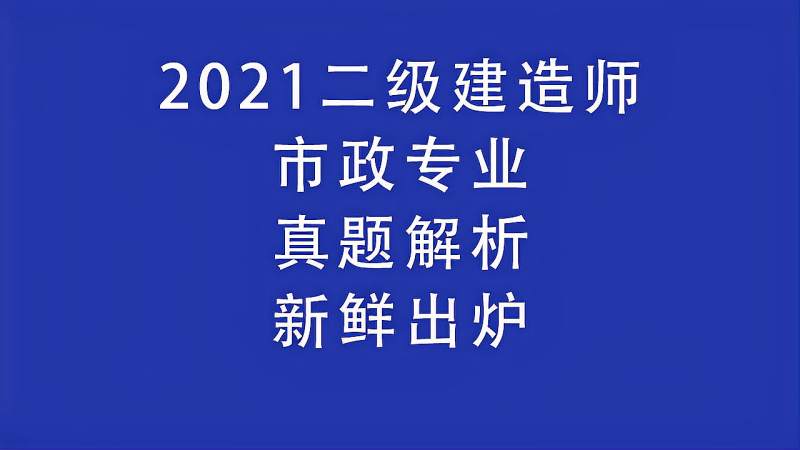 2021二级建造师
市政专业
真题解析
新鲜出炉